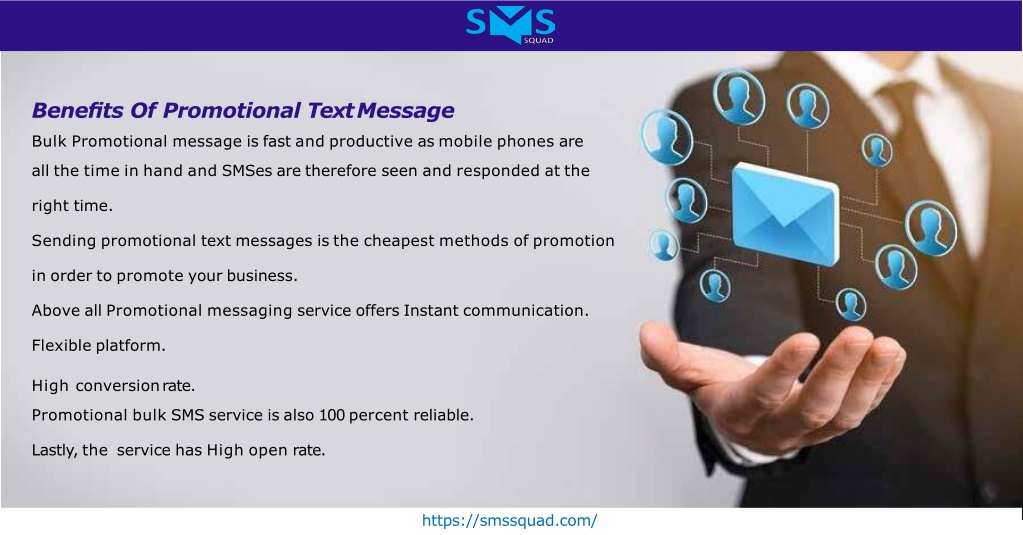 SMS SQUAD

Benefits Of Promotional Text Message

Bulk Promotional message is fast and productive as mobile phones are all the time in hand and SMSes are therefore seen and responded at the right time.

Sending promotional text messages is the cheapest methods of promotion in order to promote your business.

Above all Promotional messaging service offers Instant communication.

Flexible platform.

High conversion rate.

Promotional bulk SMS service is also 100 percent reliable.

Lastly, the service has High open rate.

https://smssquad.com/